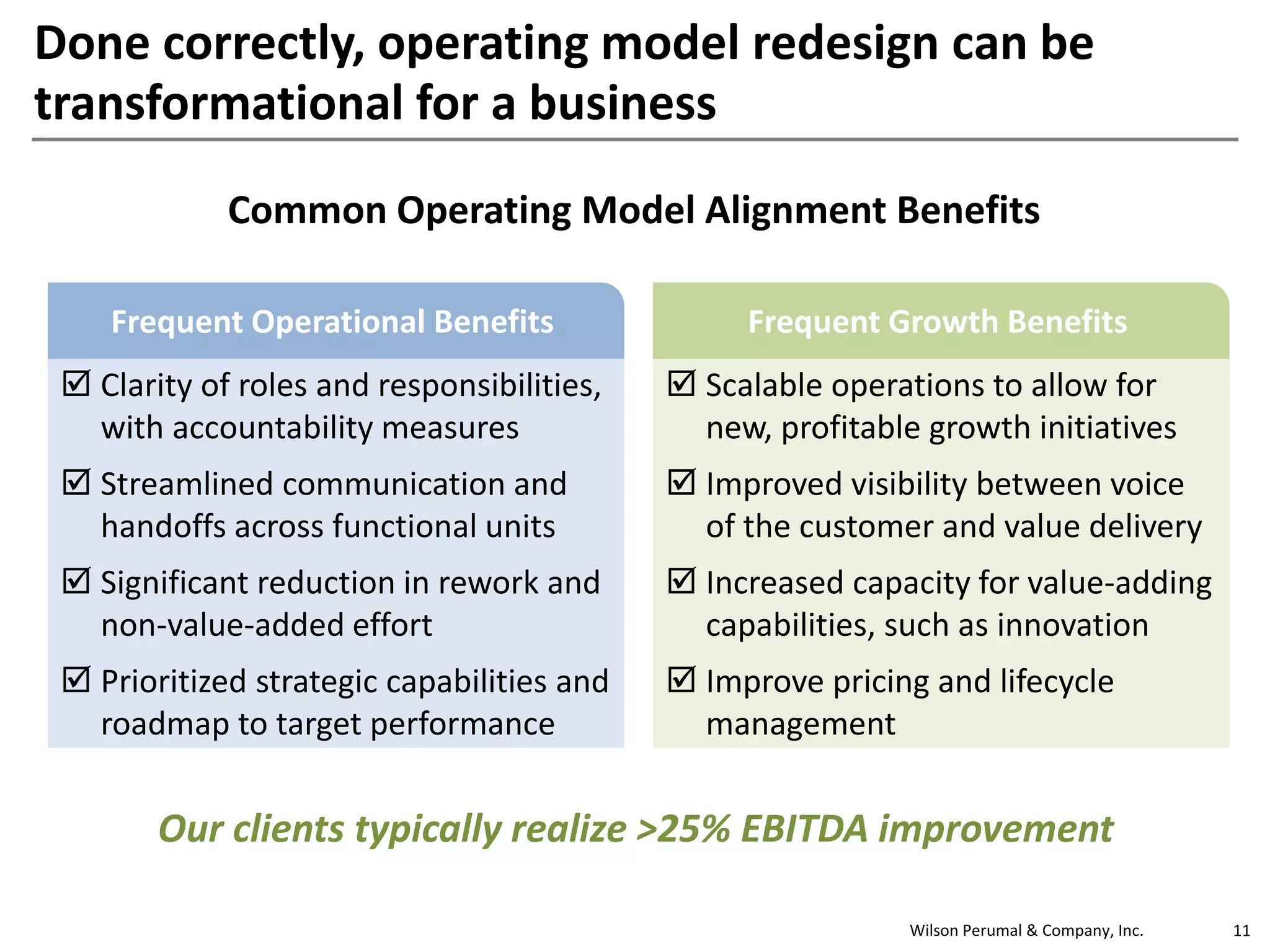 Done correctly, operating model redesign can be transformational for a business

Common Operating Model Alignment Benefits

Frequent Operational Benefits

☑ Clarity of roles and responsibilities, with accountability measures

☑ Streamlined communication and handoffs across functional units

☑ Significant reduction in rework and non-value-added effort

☑ Prioritized strategic capabilities and roadmap to target performance

Frequent Growth Benefits

☑ Scalable operations to allow for new, profitable growth initiatives

☑ Improved visibility between voice of the customer and value delivery

☑ Increased capacity for value-adding capabilities, such as innovation

☑ Improve pricing and lifecycle management

Our clients typically realize >25% EBITDA improvement

Wilson Perumal & Company, Inc. 11